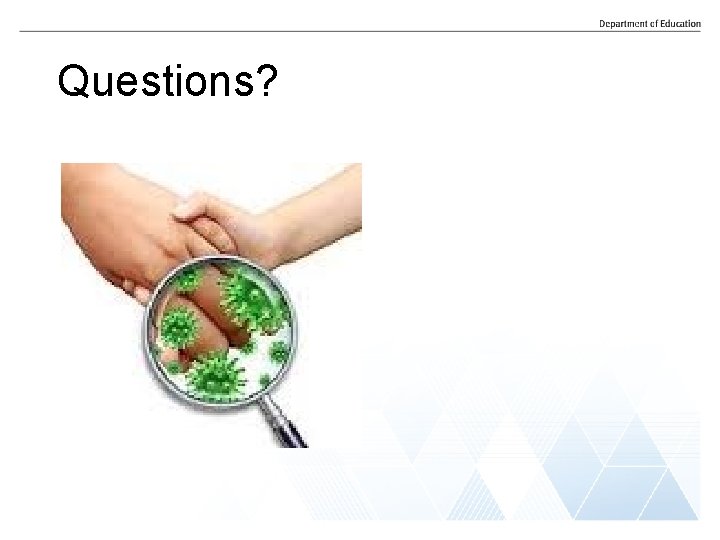 Department of Education

Questions?